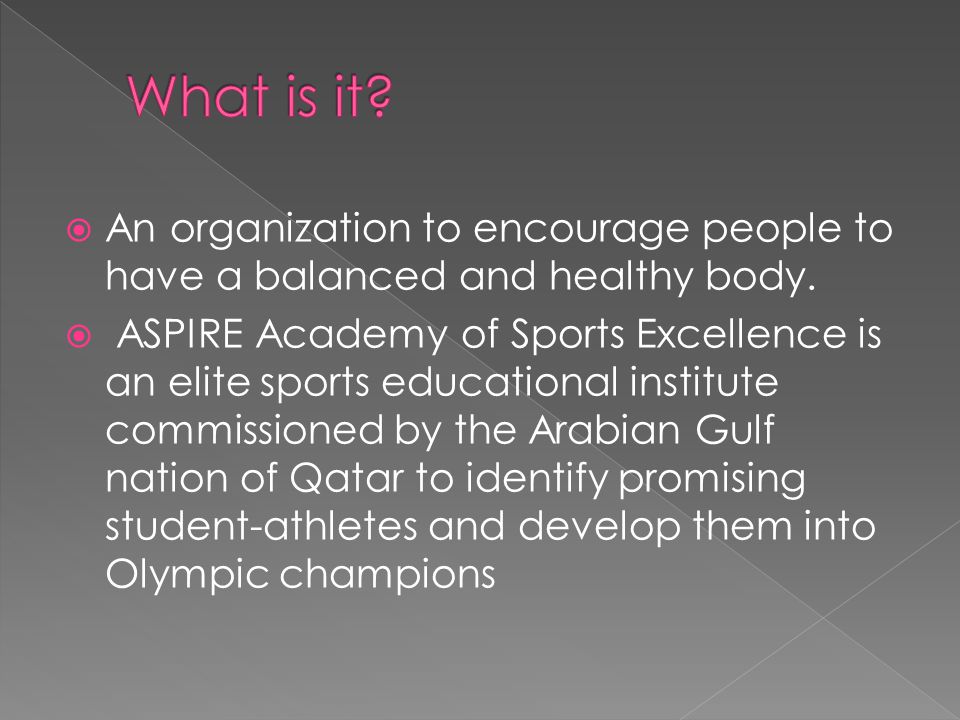 What is it?

An organization to encourage people to have a balanced and healthy body.

ASPIRE Academy of Sports Excellence is an elite sports educational institute commissioned by the Arabian Gulf nation of Qatar to identify promising student-athletes and develop them into Olympic champions